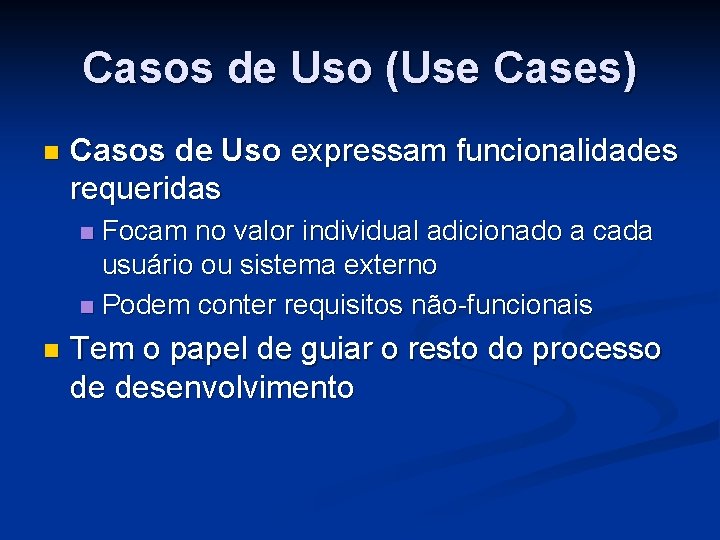 Casos de Uso (Use Cases)

Casos de Uso expressam funcionalidades requeridas

Focam no valor individual adicionado a cada usuário ou sistema externo

Podem conter requisitos não-funcionais

Tem o papel de guiar o resto do processo de desenvolvimento